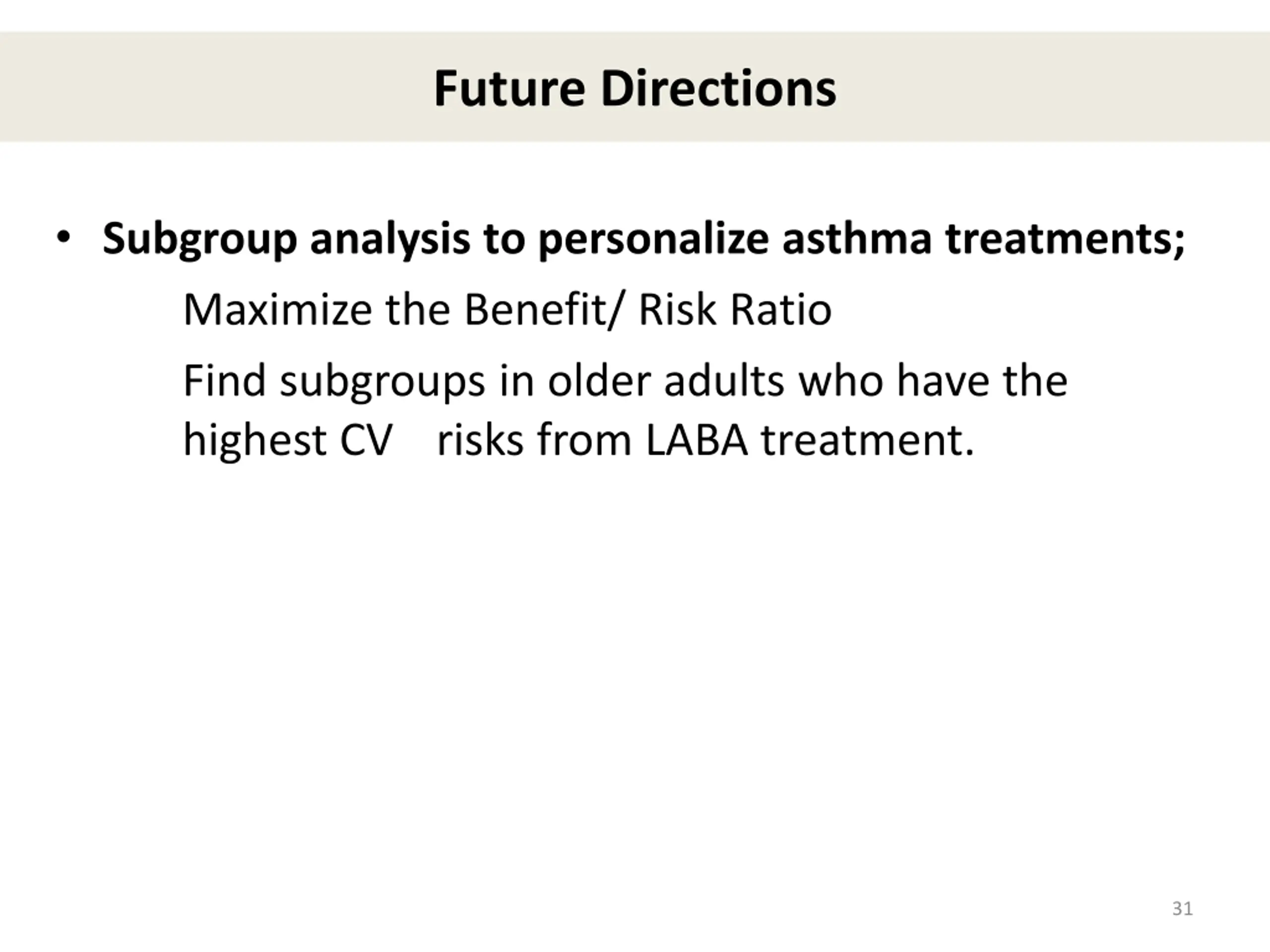 Future Directions

• Subgroup analysis to personalize asthma treatments;

Maximize the Benefit/ Risk Ratio

Find subgroups in older adults who have the highest CV risks from LABA treatment.

31